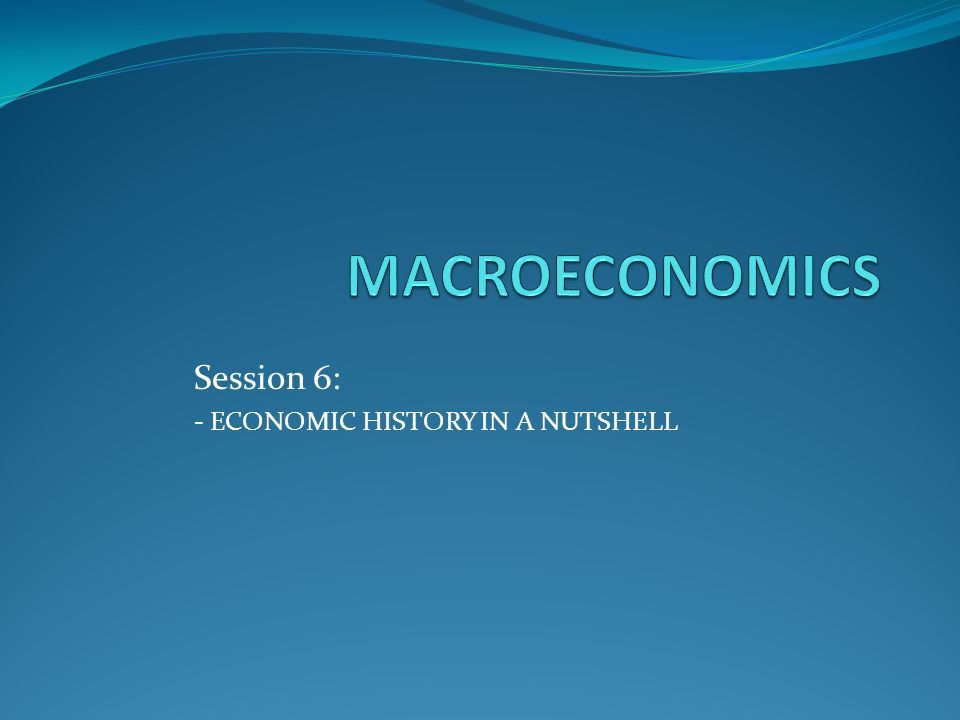 MACROECONOMICS

Session 6:

- ECONOMIC HISTORY IN A NUTSHELL